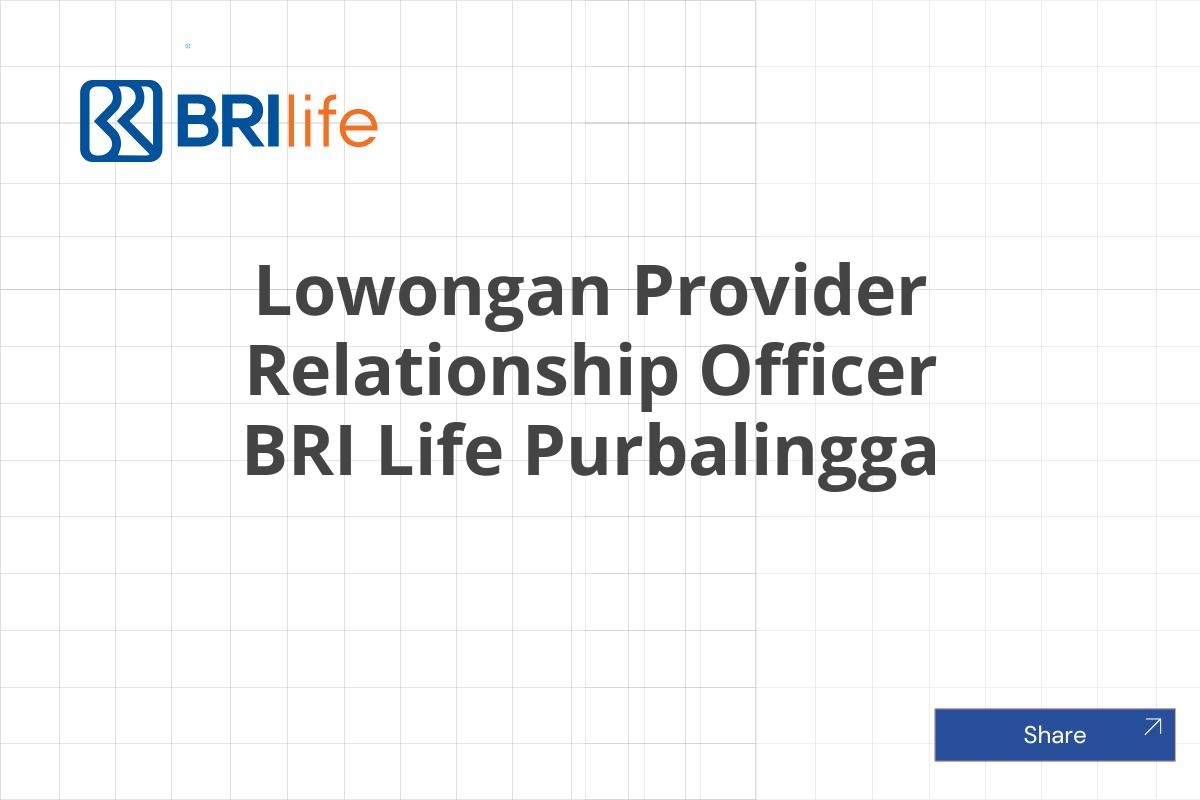 BRIlife

Lowongan Provider Relationship Officer BRI Life Purbalingga

Share